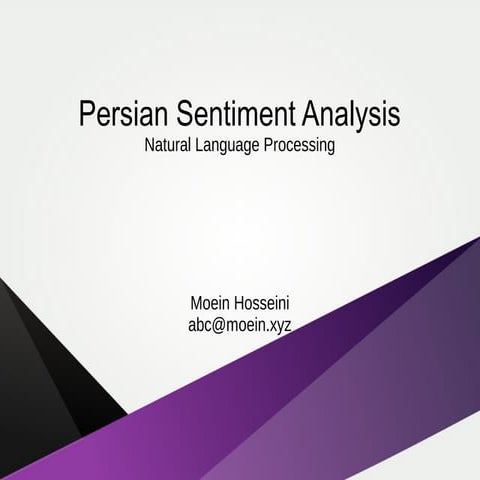 Persian Sentiment Analysis
Natural Language Processing

Moein Hosseini
abc@moein.xyz